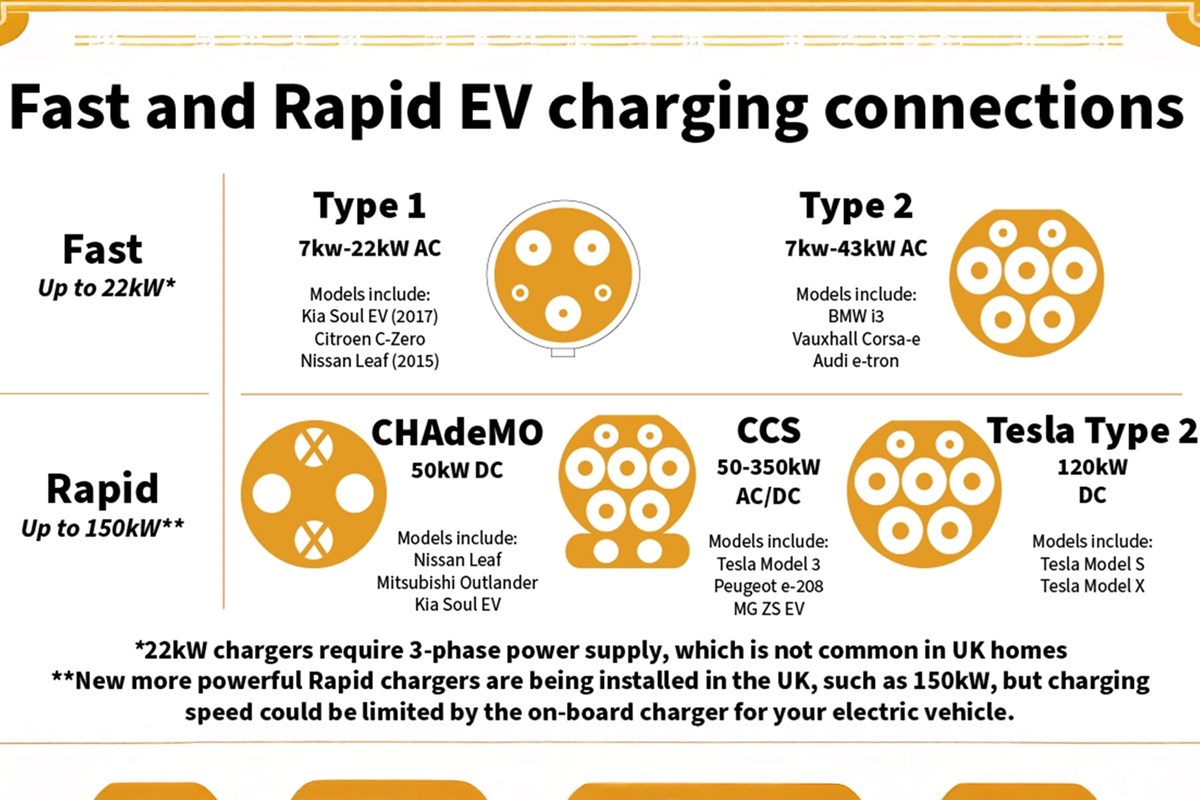 Fast and Rapid EV charging connections

Fast
Up to 22kW*

Type 1
7kw-22kW AC

Models include:
Kia Soul EV (2017)
Citroen C-Zero
Nissan Leaf (2015)

Type 2
7kw-43kW AC

Models include:
BMW i3
Vauxhall Corsa-e
Audi e-tron

Rapid
Up to 150kW**

CHAdeMO
50kW DC

Models include:
Nissan Leaf
Mitsubishi Outlander
Kia Soul EV

CCS
50-350kW
AC/DC

Models include:
Tesla Model 3
Peugeot e-208
MG ZS EV

Tesla Type 2
120kW
DC

Models include:
Tesla Model S
Tesla Model X

*22kW chargers require 3-phase power supply, which is not common in UK homes
**New more powerful Rapid chargers are being installed in the UK, such as 150kW, but charging speed could be limited by the on-board charger for your electric vehicle.